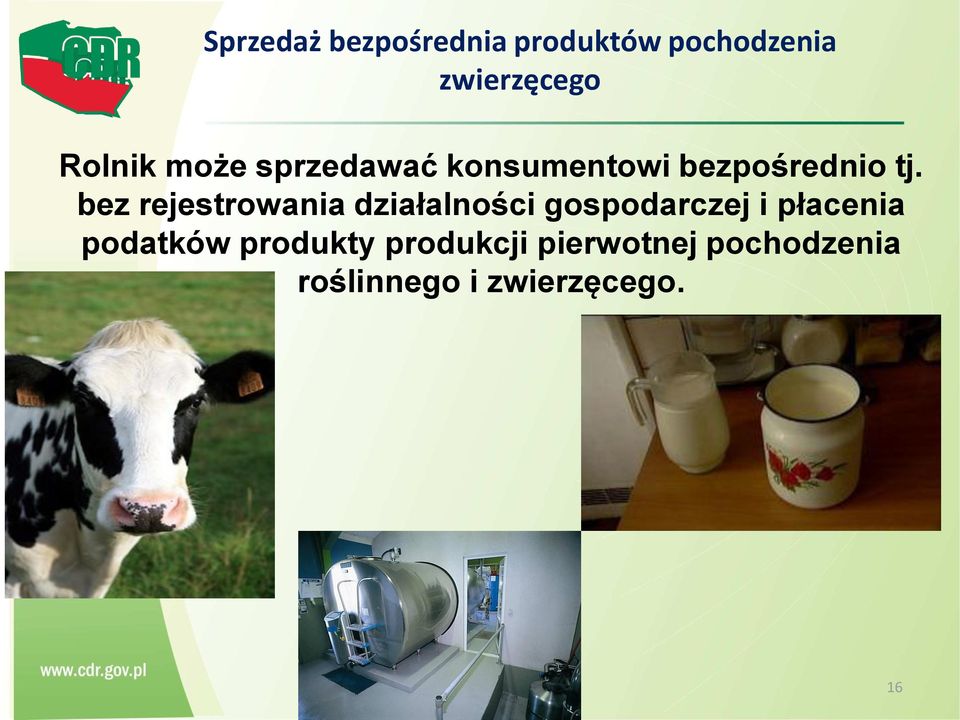 CDR

Sprzedaż bezpośrednia produktów pochodzenia zwierzęcego

Rolnik może sprzedawać konsumentowi bezpośrednio tj. bez rejestrowania działalności gospodarczej i płacenia podatków produkty produkcji pierwotnej pochodzenia roślinnego i zwierzęcego.

www.cdr.gov.pl

16